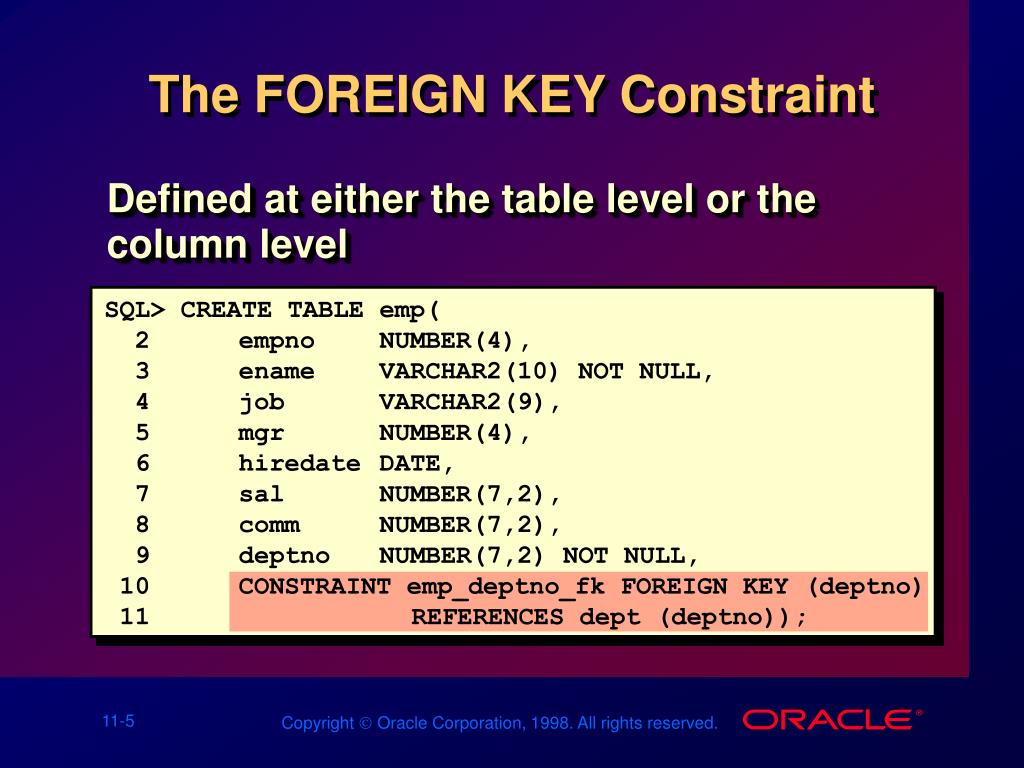 The FOREIGN KEY Constraint

Defined at either the table level or the column level

SQL> CREATE TABLE emp(
2 empno NUMBER(4),
3 ename VARCHAR2(10) NOT NULL,
4 job VARCHAR2(9),
5 mgr NUMBER(4),
6 hiredate DATE,
7 sal NUMBER(7,2),
8 comm NUMBER(7,2),
9 deptno NUMBER(7,2) NOT NULL,
10 CONSTRAINT emp_deptno_fk FOREIGN KEY (deptno)
11 REFERENCES dept (deptno));

11-5

Copyright © Oracle Corporation, 1998. All rights reserved.

ORACLE®